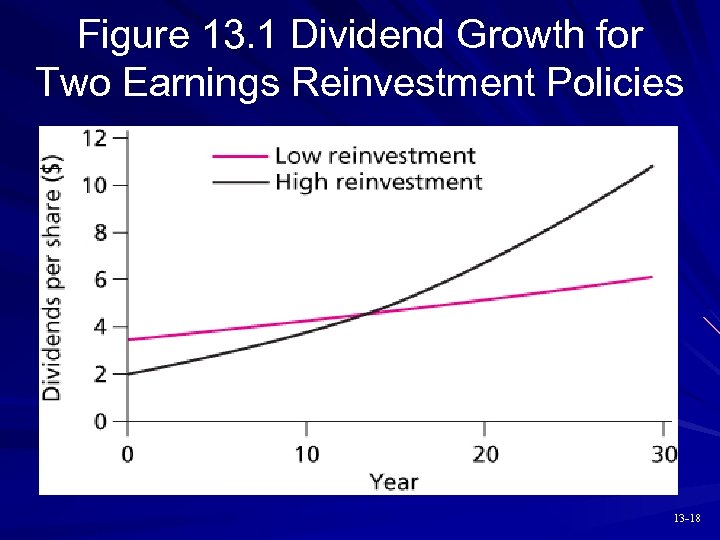 Figure 13.1 Dividend Growth for Two Earnings Reinvestment Policies

Low reinvestment
High reinvestment

Dividends per share ($)

12
10
8
6
4
2
0

0
10
20
30
Year

13-18